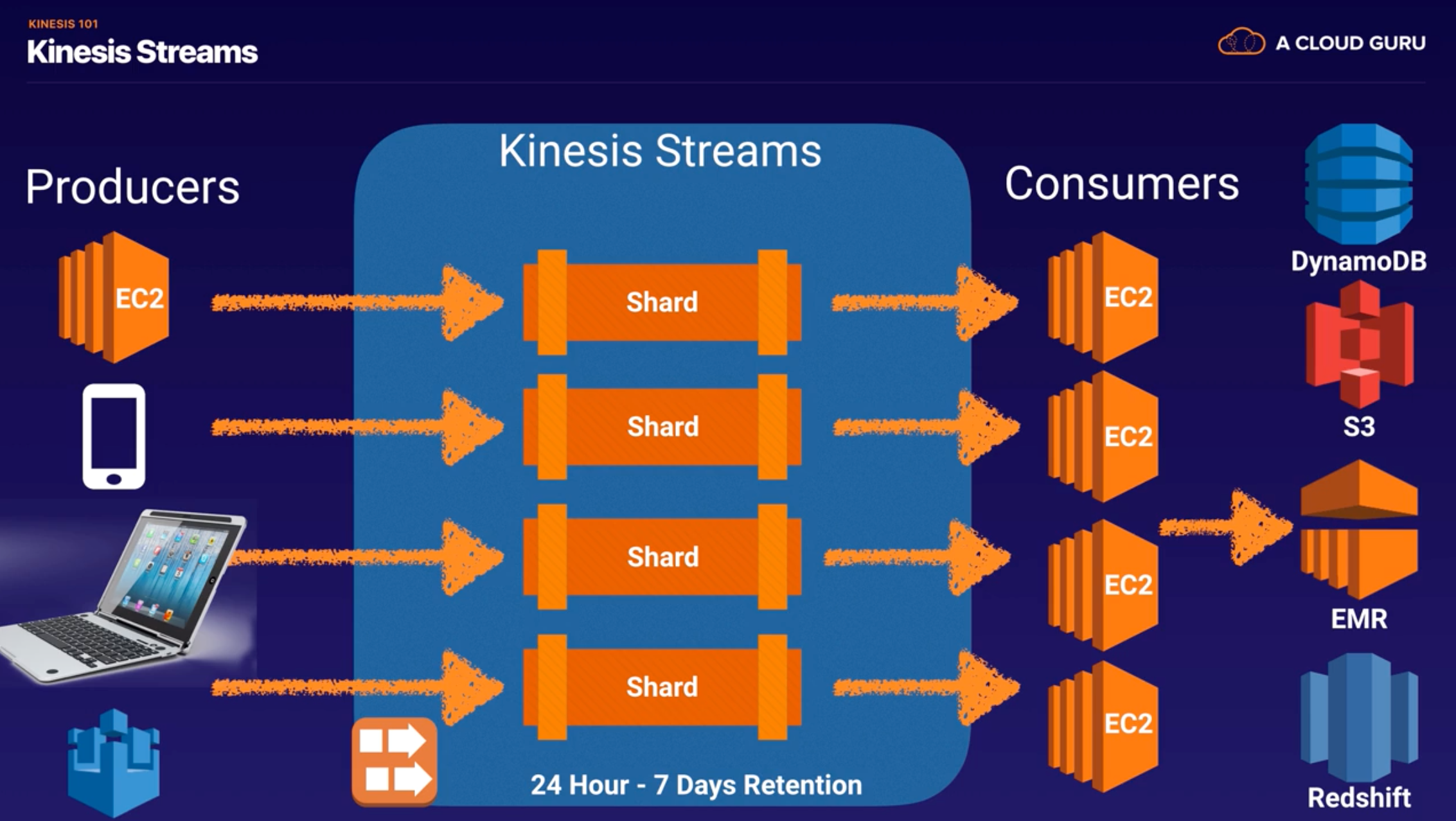 KINESIS 101
Kinesis Streams

A CLOUD GURU

Producers

EC2

Kinesis Streams

Shard

Shard

Shard

Shard

24 Hour - 7 Days Retention

Consumers

EC2

EC2

EC2

EC2

DynamoDB

S3

EMR

Redshift